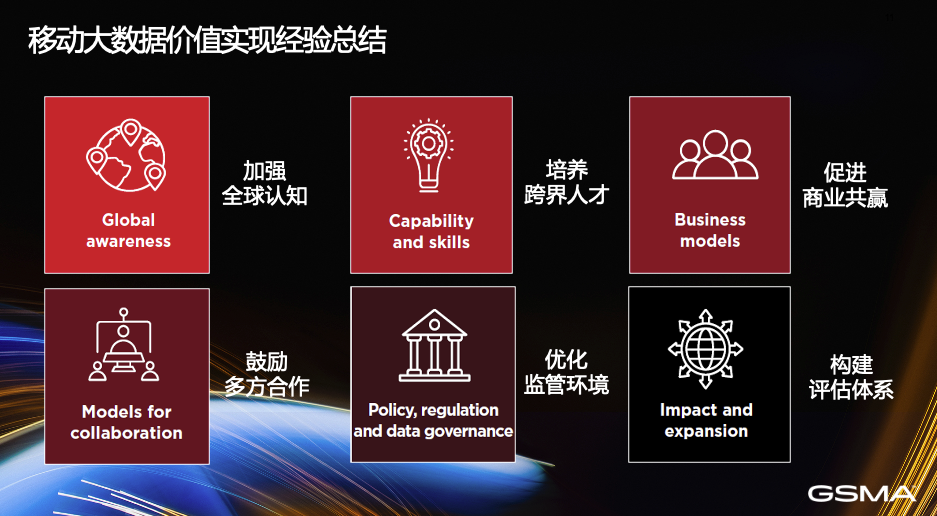 移动大数据价值实现经验总结

Global awareness

加强
全球认知

Capability and skills

培养
跨界人才

Business models

促进
商业共赢

Models for collaboration

鼓励
多方合作

Policy, regulation and data governance

优化
监管环境

Impact and expansion

构建
评估体系

GSMA